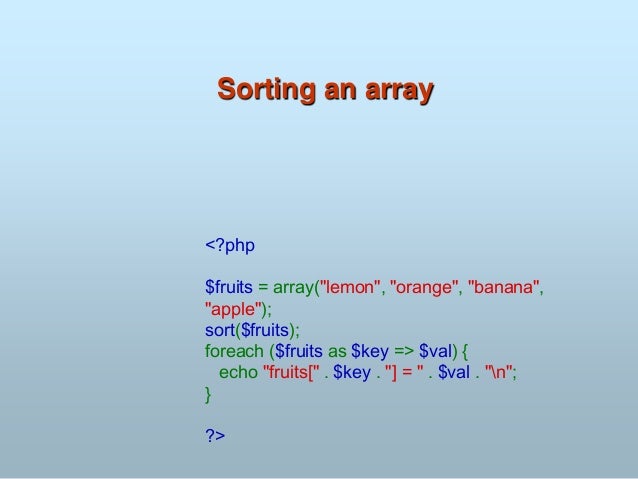 Sorting an array

<?php

$fruits = array("lemon", "orange", "banana", "apple");
sort($fruits);
foreach ($fruits as $key => $val) {
  echo "fruits[" . $key . "] = " . $val . "\n";
}

?>